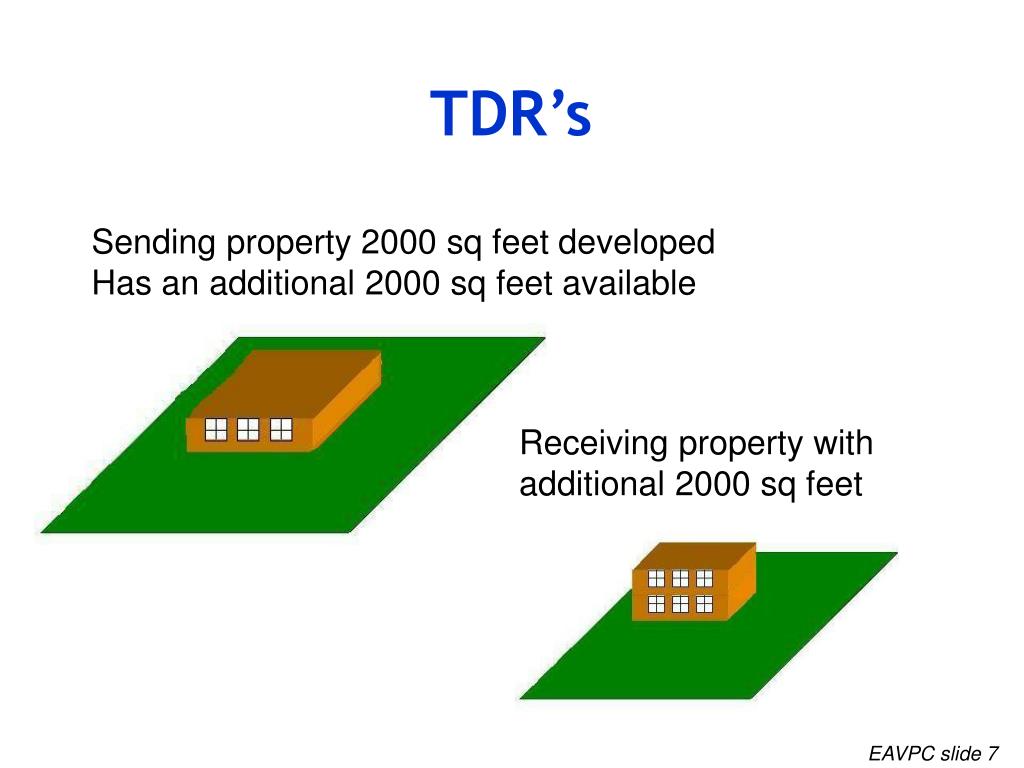 TDR’s

Sending property 2000 sq feet developed
Has an additional 2000 sq feet available

Receiving property with additional 2000 sq feet

EAVPC slide 7